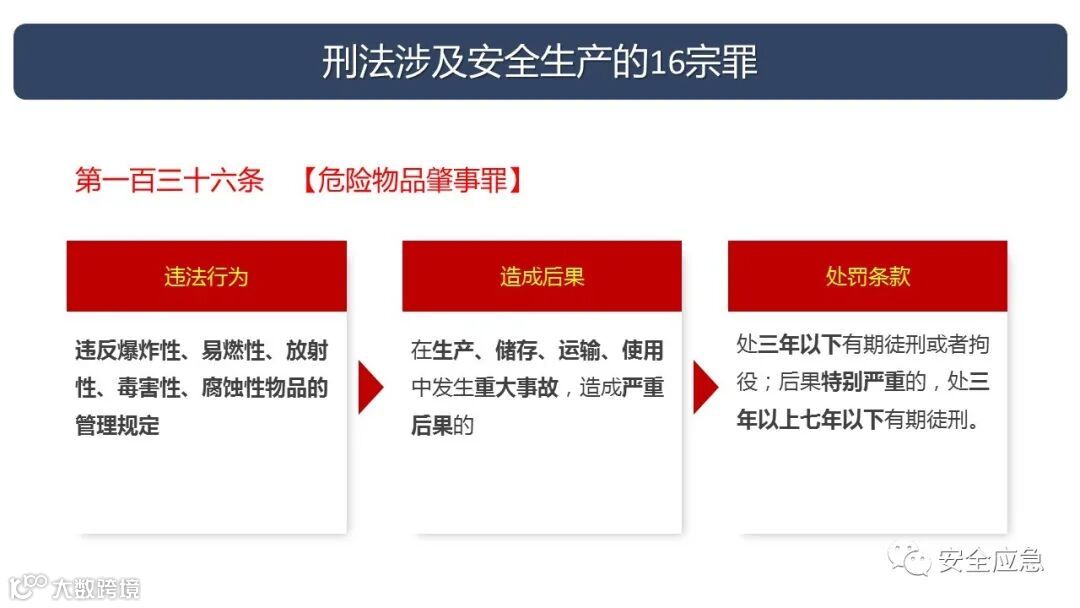 刑法涉及安全生产的16宗罪

第一百三十六条 【危险物品肇事罪】

违法行为

违反爆炸性、易燃性、放射性、毒害性、腐蚀性物品的管理规定

造成后果

在生产、储存、运输、使用中发生重大事故，造成严重后果的

处罚条款

处三年以下有期徒刑或者拘役；后果特别严重的，处三年以上七年以下有期徒刑。

安全应急

大数跨境